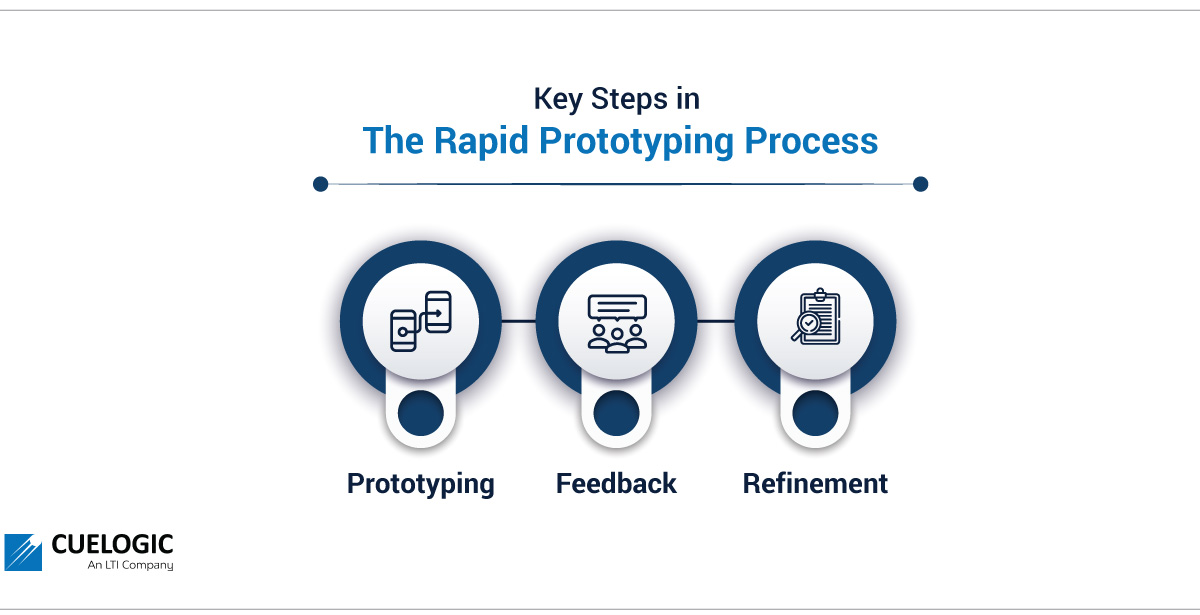 Key Steps in
The Rapid Prototyping Process

Prototyping
Feedback
Refinement

CUELOGIC
An LTI Company